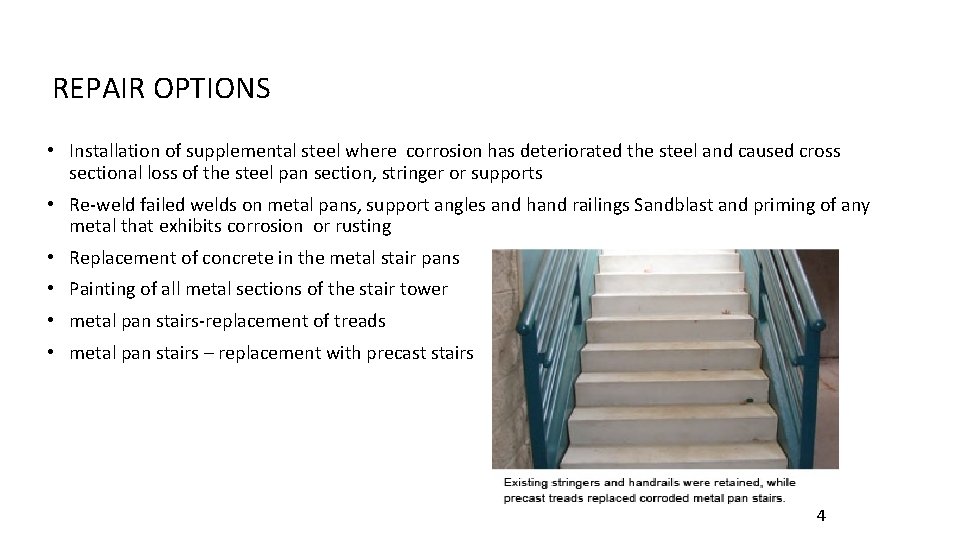 REPAIR OPTIONS

• Installation of supplemental steel where corrosion has deteriorated the steel and caused cross sectional loss of the steel pan section, stringer or supports

• Re-weld failed welds on metal pans, support angles and hand railings Sandblast and priming of any metal that exhibits corrosion or rusting

• Replacement of concrete in the metal stair pans

• Painting of all metal sections of the stair tower

• metal pan stairs-replacement of treads

• metal pan stairs – replacement with precast stairs

Existing stringers and handrails were retained, while precast treads replaced corroded metal pan stairs.

4